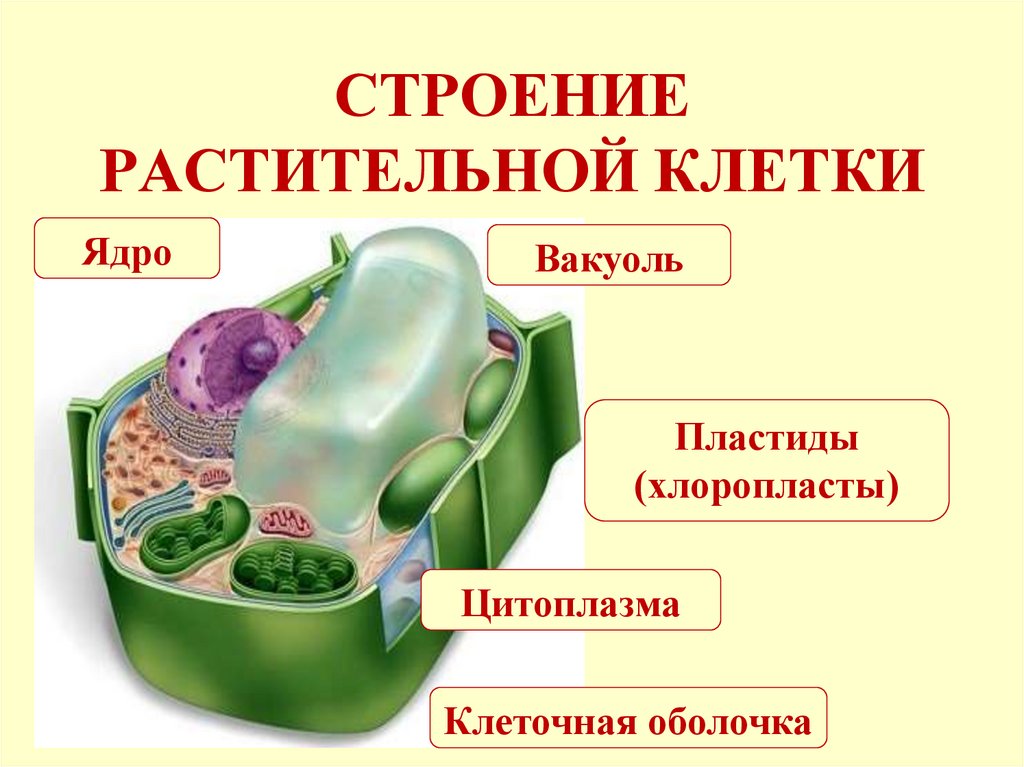 СТРОЕНИЕ РАСТИТЕЛЬНОЙ КЛЕТКИ

Ядро

Вакуоль

Пластиды (хлоропласты)

Цитоплазма

Клеточная оболочка